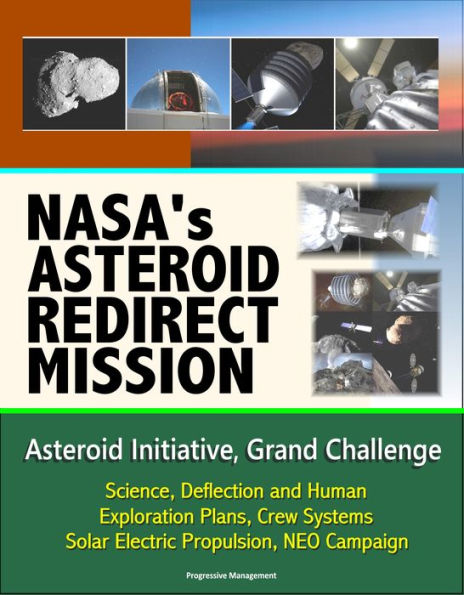 NASA's ASTEROID REDIRECT MISSION

Asteroid Initiative, Grand Challenge

Science, Deflection and Human Exploration Plans, Crew Systems Solar Electric Propulsion, NEO Campaign

Progressive Management